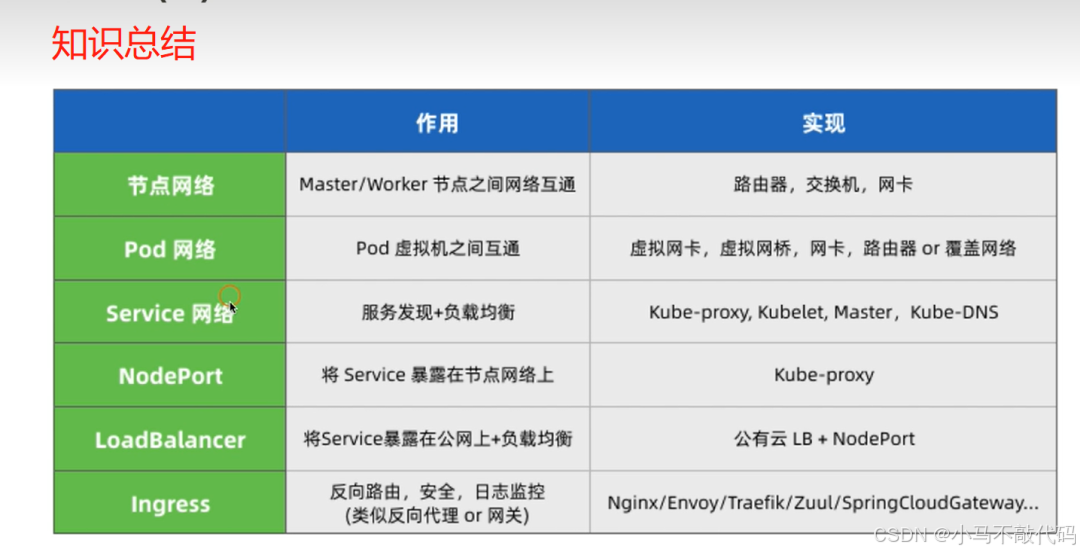 知识总结

| | 作用 | 实现 |
|---|---|---|
| 节点网络 | Master/Worker 节点之间网络互通 | 路由器，交换机，网卡 |
| Pod 网络 | Pod 虚拟机之间互通 | 虚拟网卡，虚拟网桥，网卡，路由器 or 覆盖网络 |
| Service 网络 | 服务发现+负载均衡 | Kube-proxy, Kubelet, Master，Kube-DNS |
| NodePort | 将 Service 暴露在节点网络上 | Kube-proxy |
| LoadBalancer | 将Service暴露在公网上+负载均衡 | 公有云 LB + NodePort |
| Ingress | 反向路由，安全，日志监控 (类似反向代理 or 网关) | Nginx/Envoy/Traefik/Zuul/SpringCloudGateway... |

CSDN @小马不敲代码